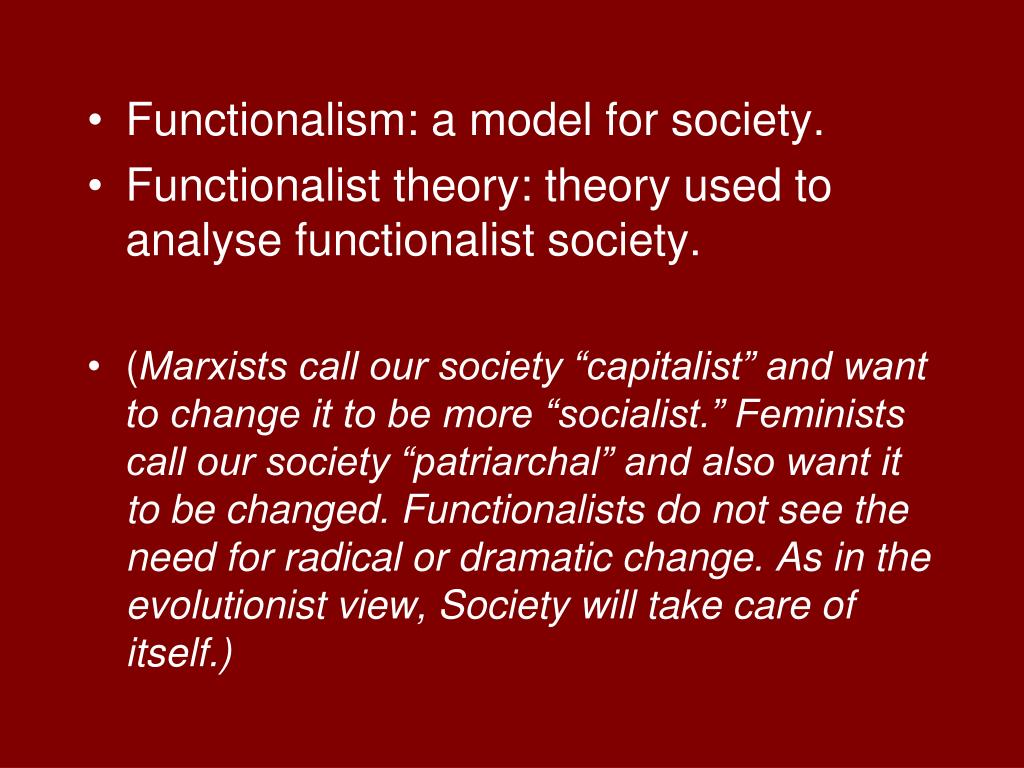 • Functionalism: a model for society.
• Functionalist theory: theory used to analyse functionalist society.

• (Marxists call our society “capitalist” and want to change it to be more “socialist.” Feminists call our society “patriarchal” and also want it to be changed. Functionalists do not see the need for radical or dramatic change. As in the evolutionist view, Society will take care of itself.)